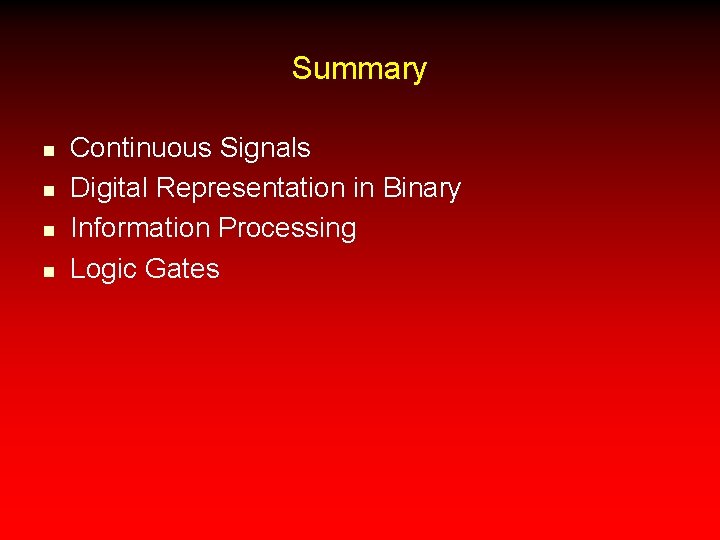 Summary

- Continuous Signals
- Digital Representation in Binary
- Information Processing
- Logic Gates